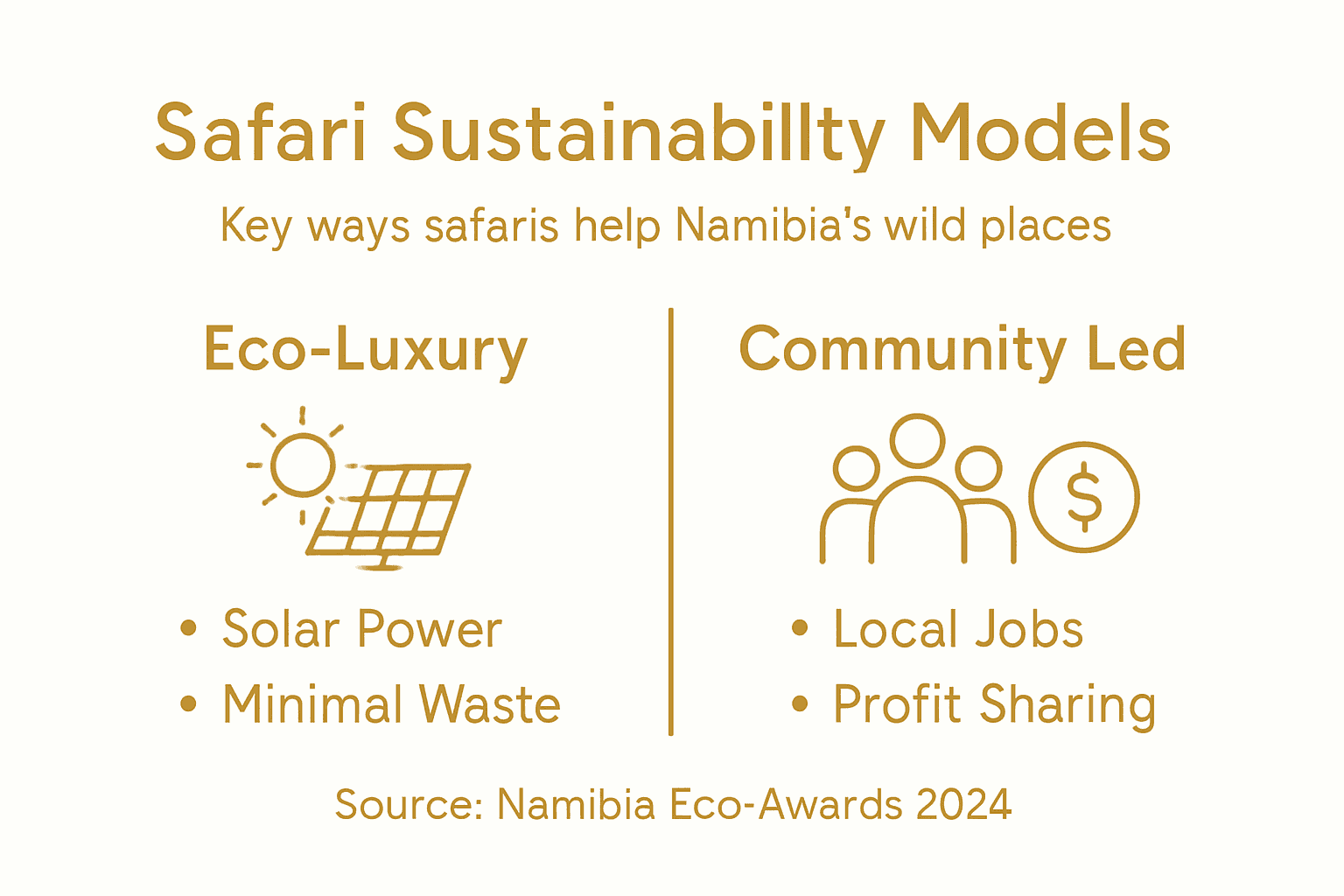 Safari Sustainabillty Models

Key ways safaris help Namibia's wild places

Eco-Luxury

• Solar Power
• Minimal Waste

Community Led

$

• Local Jobs
• Profit Sharing

Source: Namibia Eco-Awards 2024